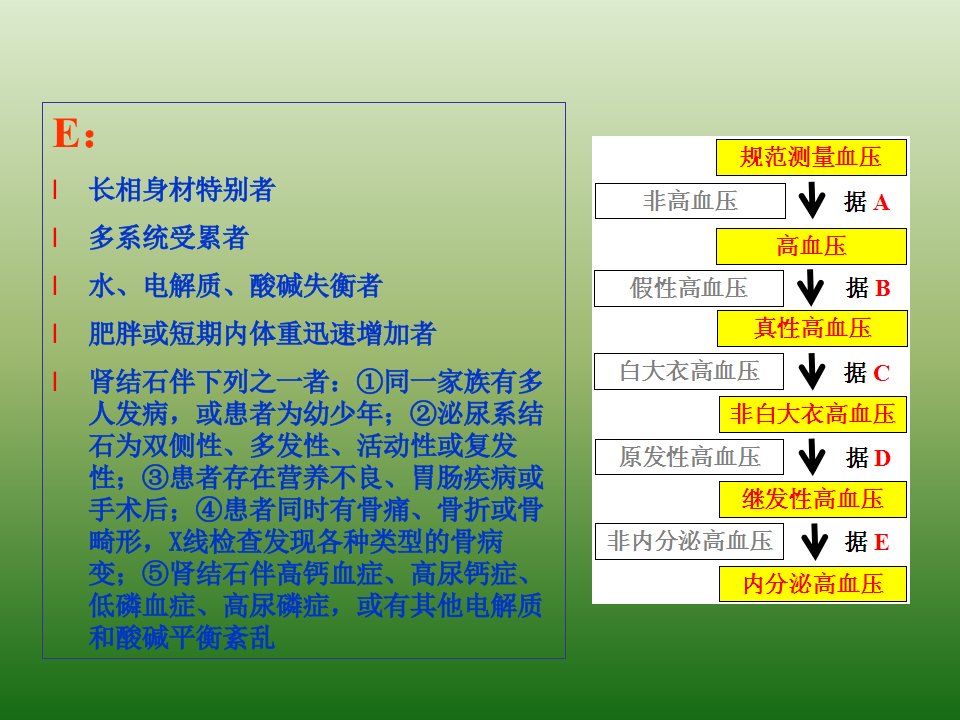 E：

l 长相身材特别者

l 多系统受累者

l 水、电解质、酸碱失衡者

l 肥胖或短期内体重迅速增加者

l 肾结石伴下列之一者：①同一家族有多人发病，或患者为幼少年；②泌尿系结石为双侧性、多发性、活动性或复发性；③患者存在营养不良、胃肠疾病或手术后；④患者同时有骨痛、骨折或骨畸形，X线检查发现各种类型的骨病变；⑤肾结石伴高钙血症、高尿钙症、低磷血症、高尿磷症，或有其他电解质和酸碱平衡紊乱

规范测量血压

非高血压 据 A

高血压

假性高血压 据 B

真性高血压

白大衣高血压 据 C

非白大衣高血压

原发性高血压 据 D

继发性高血压

非内分泌高血压 据 E

内分泌高血压